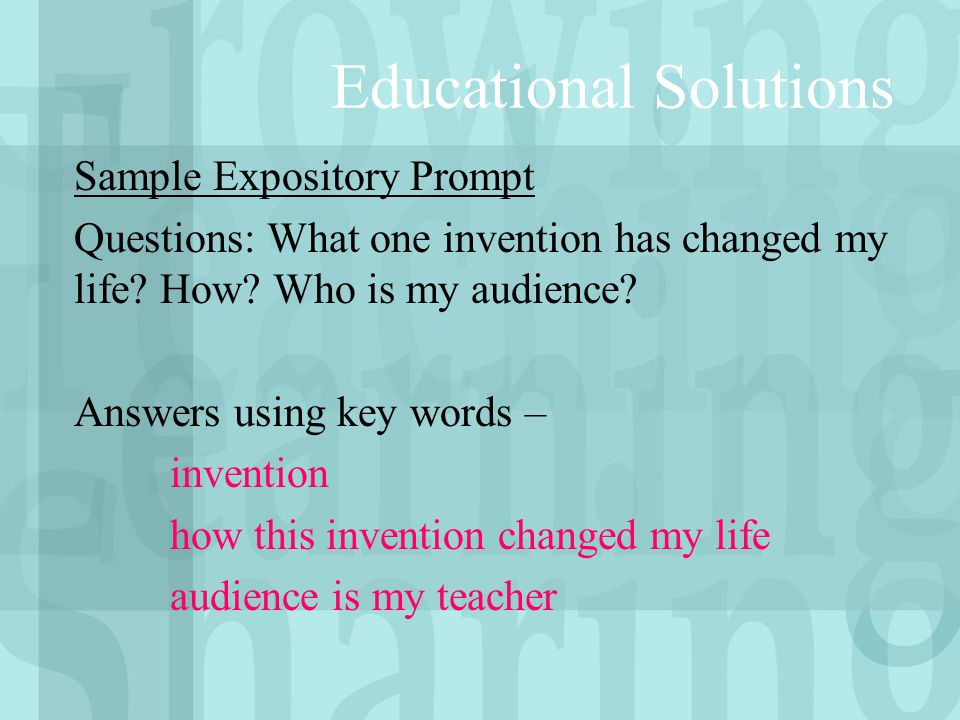 Educational Solutions

Sample Expository Prompt

Questions: What one invention has changed my life? How? Who is my audience?

Answers using key words –

invention

how this invention changed my life

audience is my teacher